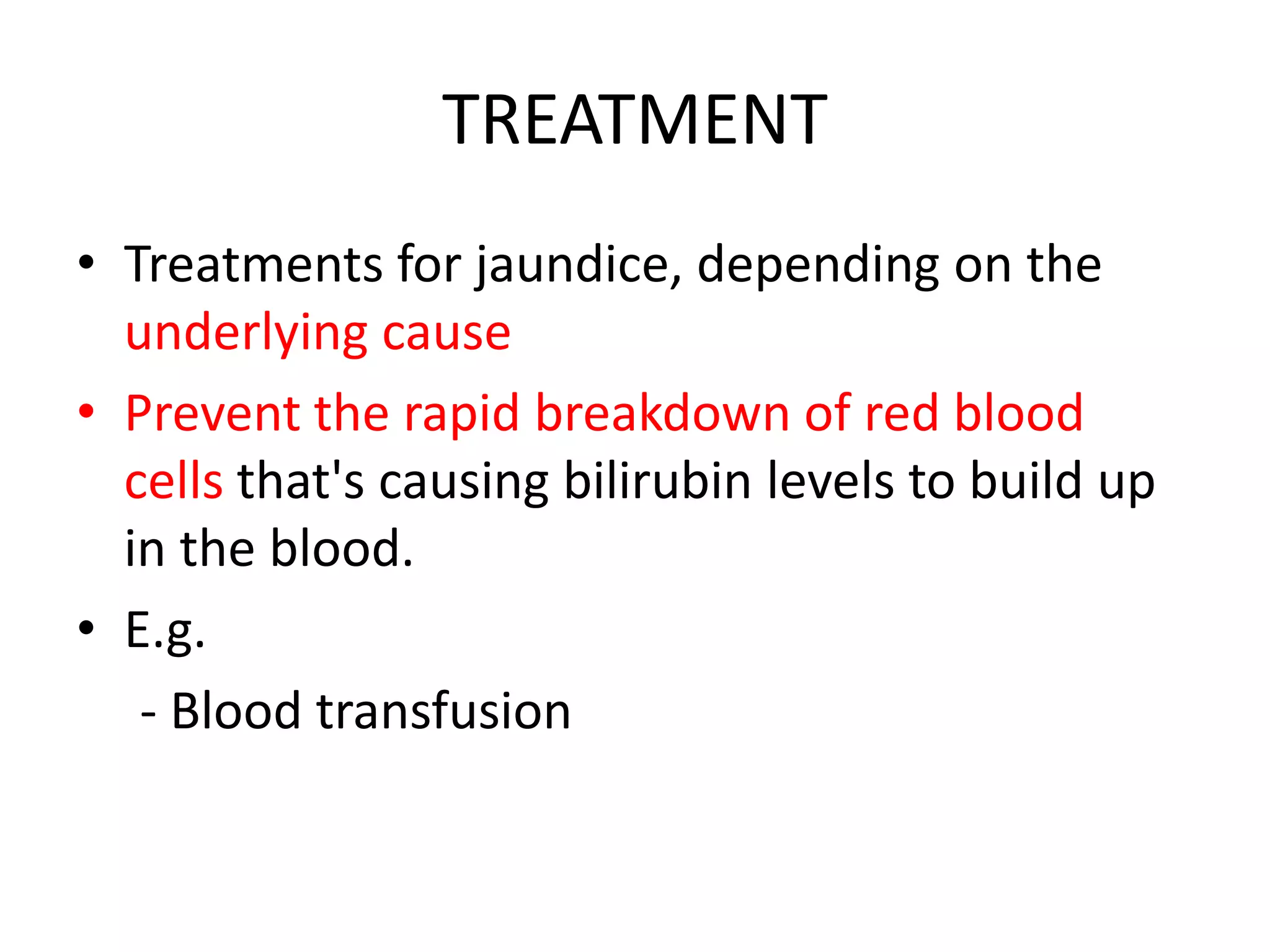 TREATMENT

• Treatments for jaundice, depending on the underlying cause

• Prevent the rapid breakdown of red blood cells that's causing bilirubin levels to build up in the blood.

• E.g.

- Blood transfusion